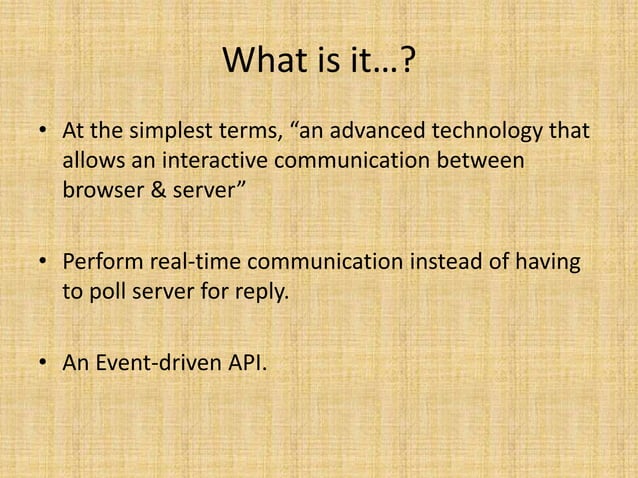 What is it…?

• At the simplest terms, “an advanced technology that allows an interactive communication between browser & server”

• Perform real-time communication instead of having to poll server for reply.

• An Event-driven API.